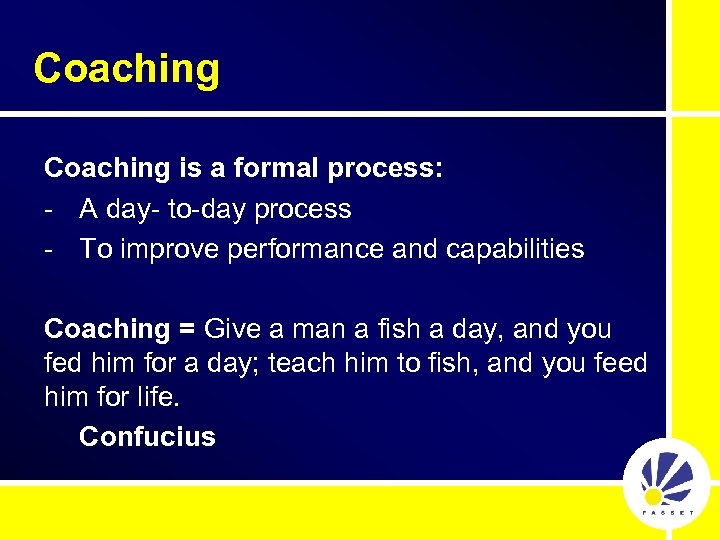 Coaching

Coaching is a formal process:
- A day- to-day process
- To improve performance and capabilities

Coaching = Give a man a fish a day, and you fed him for a day; teach him to fish, and you feed him for life.
Confucius

FASSET